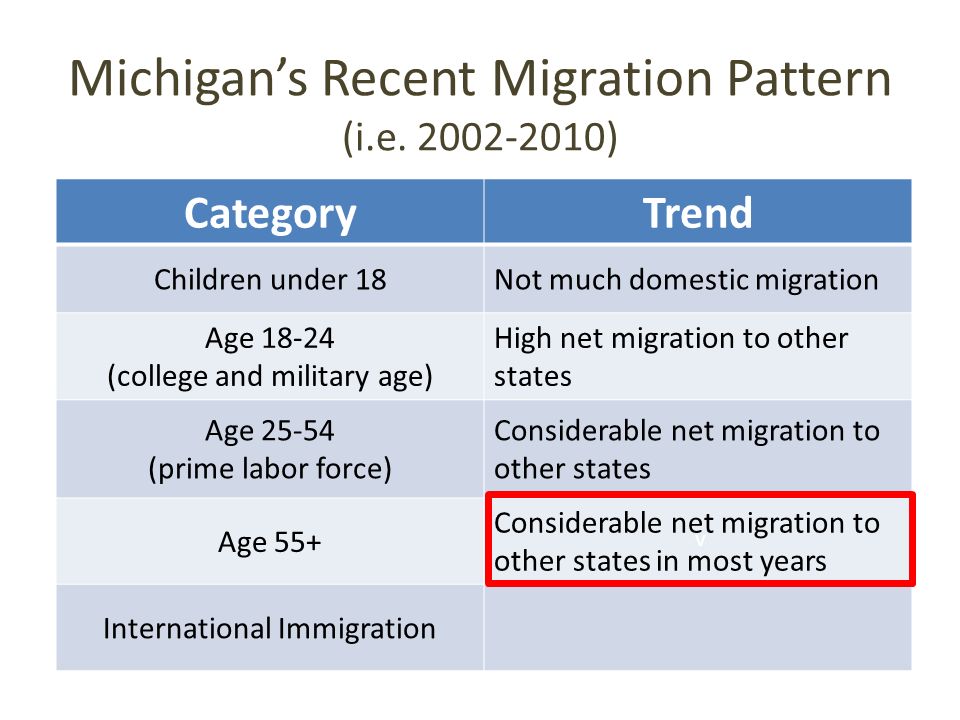 Michigan's Recent Migration Pattern
(i.e. 2002-2010)

| Category | Trend |
|---|---|
| Children under 18 | Not much domestic migration |
| Age 18-24 (college and military age) | High net migration to other states |
| Age 25-54 (prime labor force) | Considerable net migration to other states |
| Age 55+ | Considerable net migration to other states in most years |
| International Immigration | |